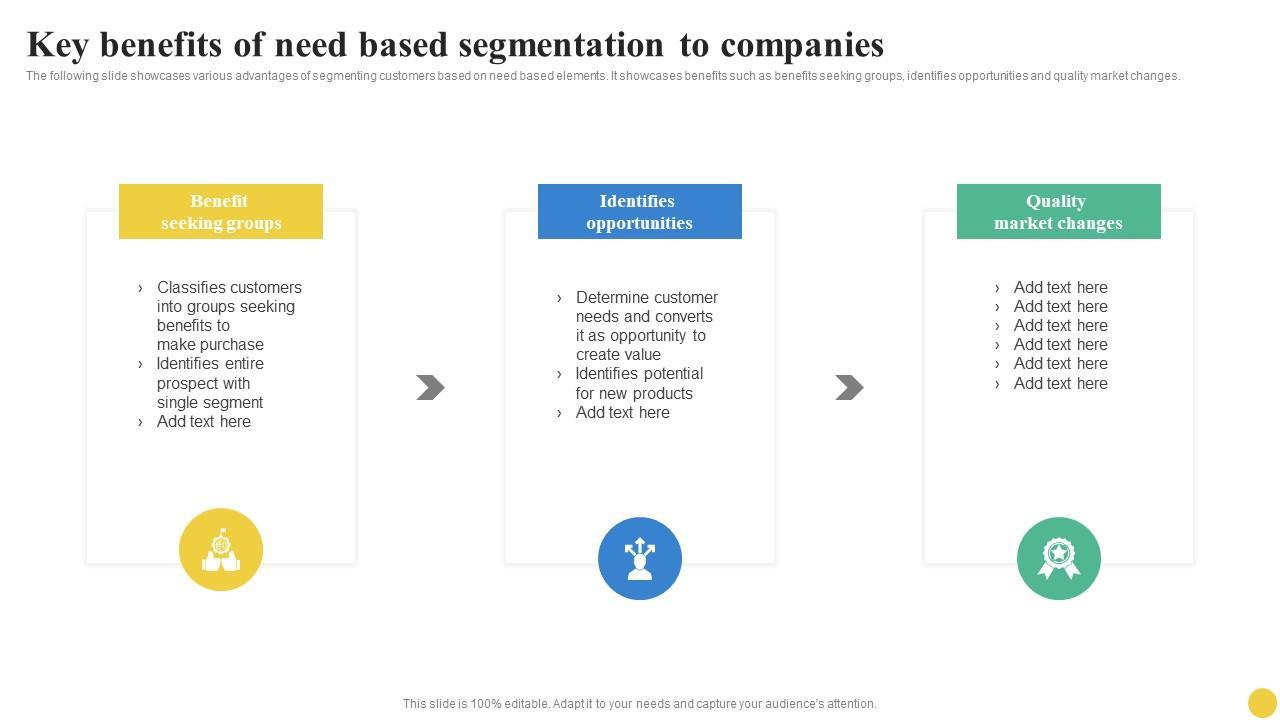 Key benefits of need based segmentation to companies

The following slide showcases various advantages of segmenting customers based on need based elements. It showcases benefits such as benefits seeking groups, identifies opportunities and quality market changes.

Benefit seeking groups

› Classifies customers into groups seeking benefits to make purchase
› Identifies entire prospect with single segment
› Add text here

Identifies opportunities

› Determine customer needs and converts it as opportunity to create value
› Identifies potential for new products
› Add text here

Quality market changes

› Add text here
› Add text here
› Add text here
› Add text here
› Add text here
› Add text here

This slide is 100% editable. Adapt it to your needs and capture your audience's attention.